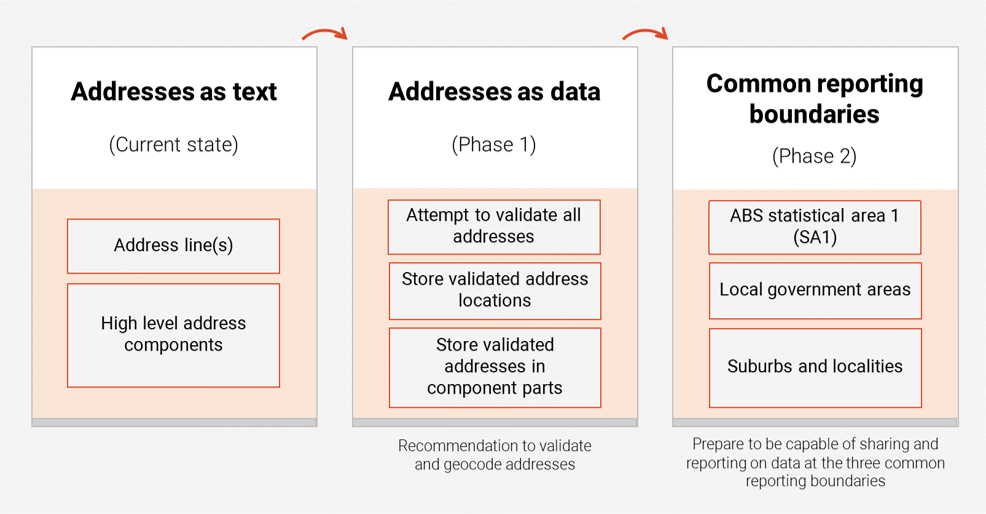 Addresses as text

(Current state)

Address line(s)

High level address components

Addresses as data

(Phase 1)

Attempt to validate all addresses

Store validated address locations

Store validated addresses in component parts

Recommendation to validate and geocode addresses

Common reporting boundaries

(Phase 2)

ABS statistical area 1 (SA1)

Local government areas

Suburbs and localities

Prepare to be capable of sharing and reporting on data at the three common reporting boundaries